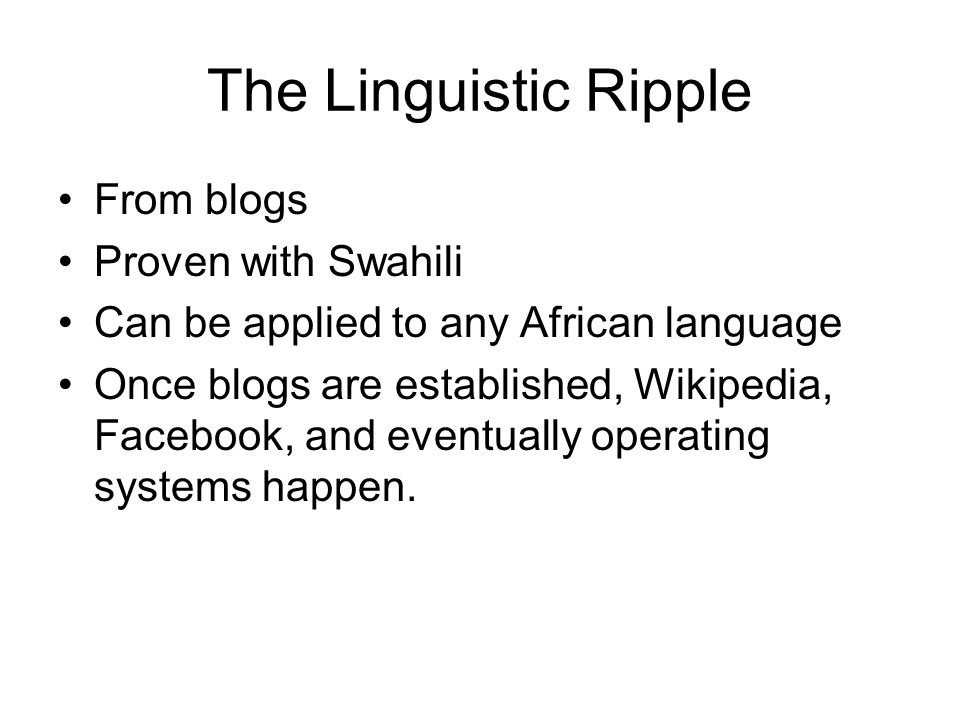 The Linguistic Ripple

• From blogs
• Proven with Swahili
• Can be applied to any African language
• Once blogs are established, Wikipedia, Facebook, and eventually operating systems happen.